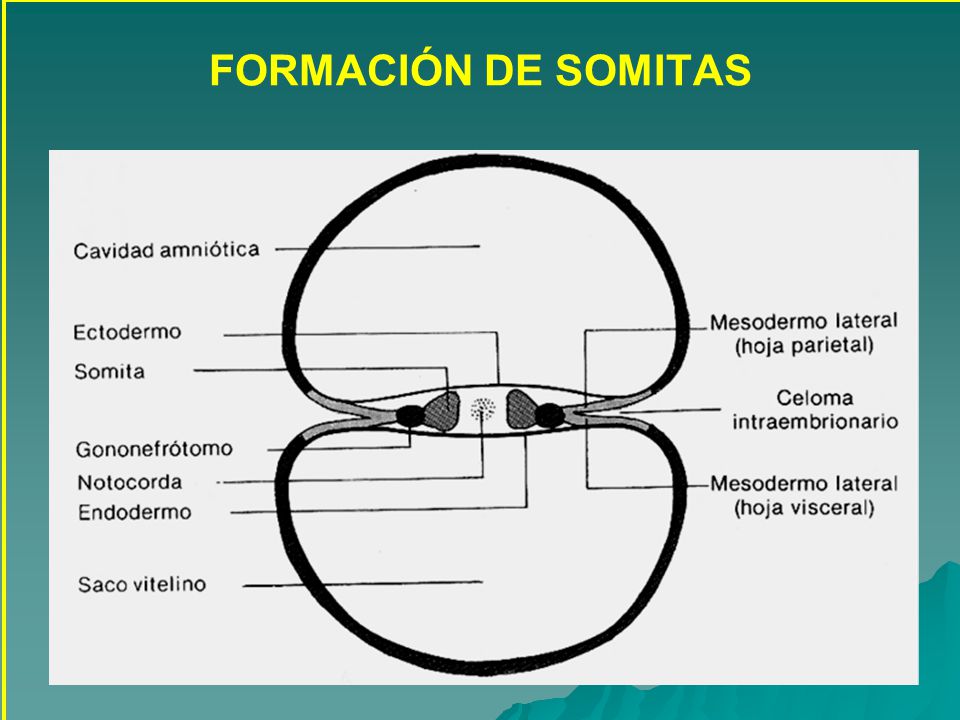 FORMACIÓN DE SOMITAS

Cavidad amniótica

Ectodermo

Somita

Gononefrótomo

Notocorda

Endodermo

Saco vitelino

Mesodermo lateral (hoja parietal)

Celoma intraembrionario

Mesodermo lateral (hoja visceral)